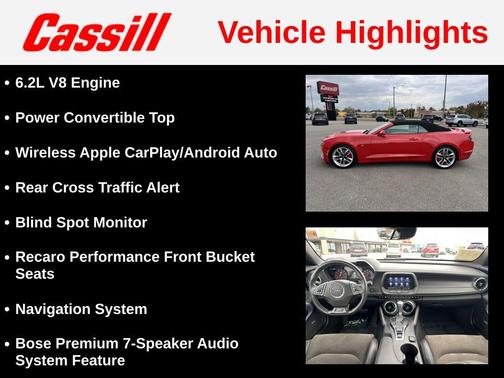 Cassill Vehicle Highlights

• 6.2L V8 Engine

• Power Convertible Top

• Wireless Apple CarPlay/Android Auto

• Rear Cross Traffic Alert

• Blind Spot Monitor

• Recaro Performance Front Bucket Seats

• Navigation System

• Bose Premium 7-Speaker Audio System Feature

Cassill